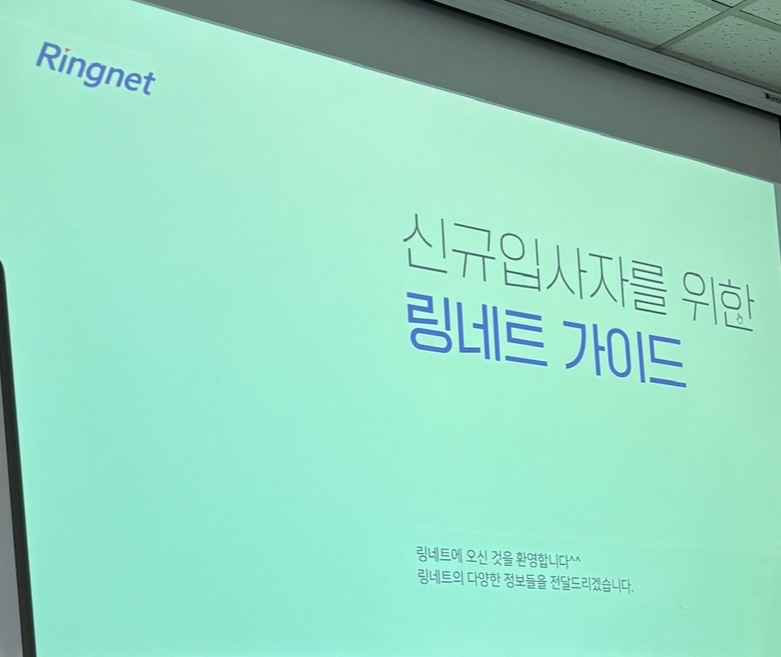 Ringnet

신규입사자를 위한
링네트 가이드

링네트에 오신 것을 환영합니다^^
링네트의 다양한 정보들을 전달드리겠습니다.